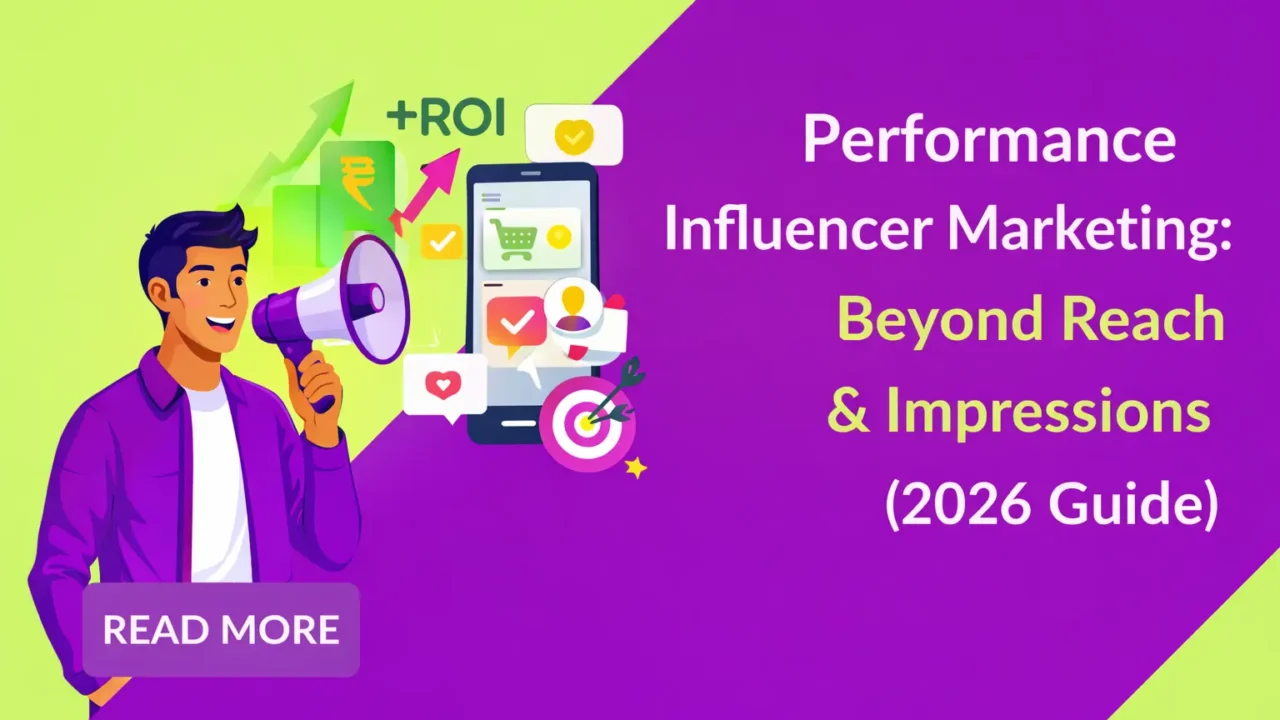 +ROI
₹

Performance Influencer Marketing: Beyond Reach & Impressions (2026 Guide)

READ MORE